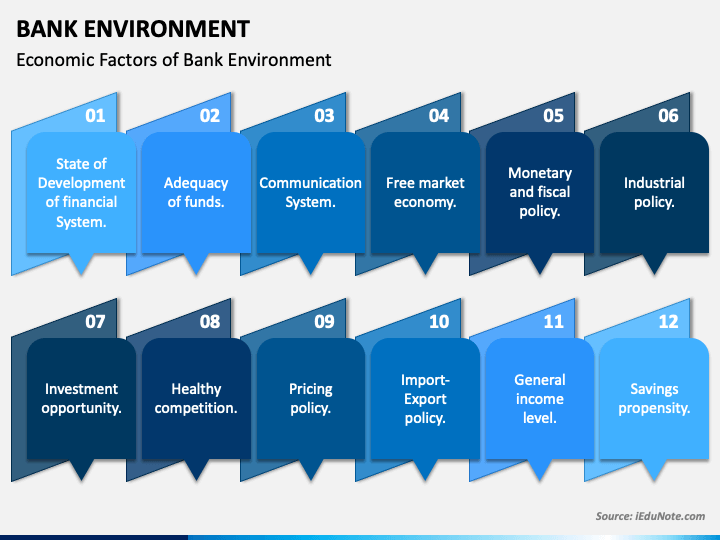 BANK ENVIRONMENT

Economic Factors of Bank Environment

01
State of Development of financial System.

02
Adequacy of funds.

03
Communication System.

04
Free market economy.

05
Monetary and fiscal policy.

06
Industrial policy.

07
Investment opportunity.

08
Healthy competition.

09
Pricing policy.

10
Import-Export policy.

11
General income level.

12
Savings propensity.

Source: iEduNote.com